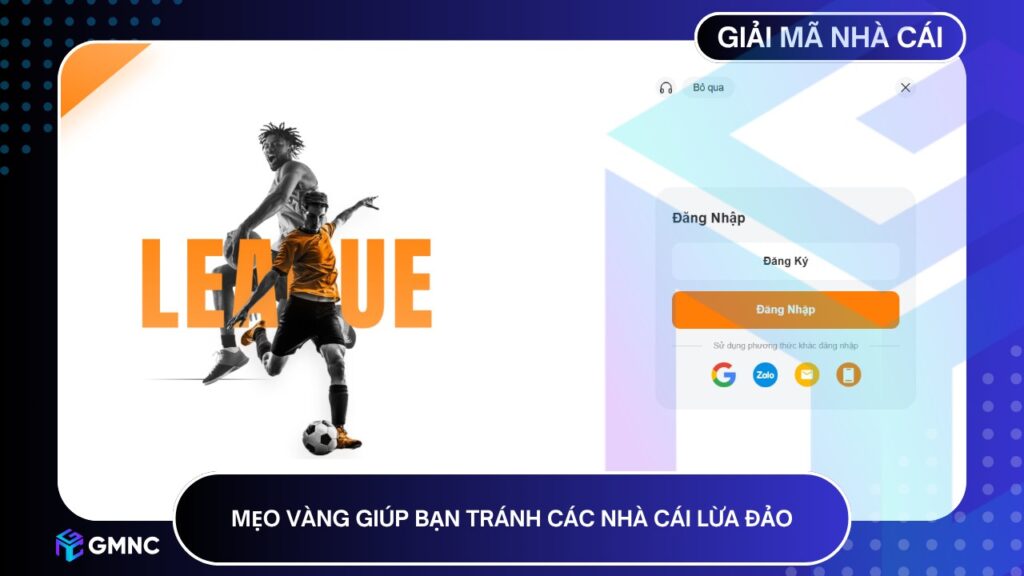 GIẢI MÃ NHÀ CÁI

Bỏ qua

LEAGUE

Đăng Nhập

Đăng Ký

Đăng Nhập

Sử dụng phương thức khác đăng nhập

Zalo

MẸO VÀNG GIÚP BẠN TRÁNH CÁC NHÀ CÁI LỪA ĐẢO

GMNC